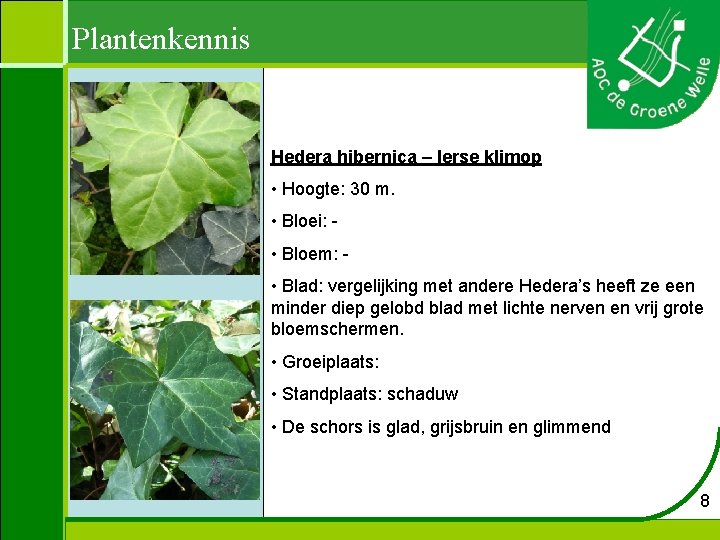 Plantenkennis

AOC de Groene Welle

Hedera hibernica – Ierse klimop

• Hoogte: 30 m.

• Bloei: -

• Bloem: -

• Blad: vergelijking met andere Hedera's heeft ze een minder diep gelobd blad met lichte nerven en vrij grote bloemschermen.

• Groeiplaats:

• Standplaats: schaduw

• De schors is glad, grijsbruin en glimmend

8